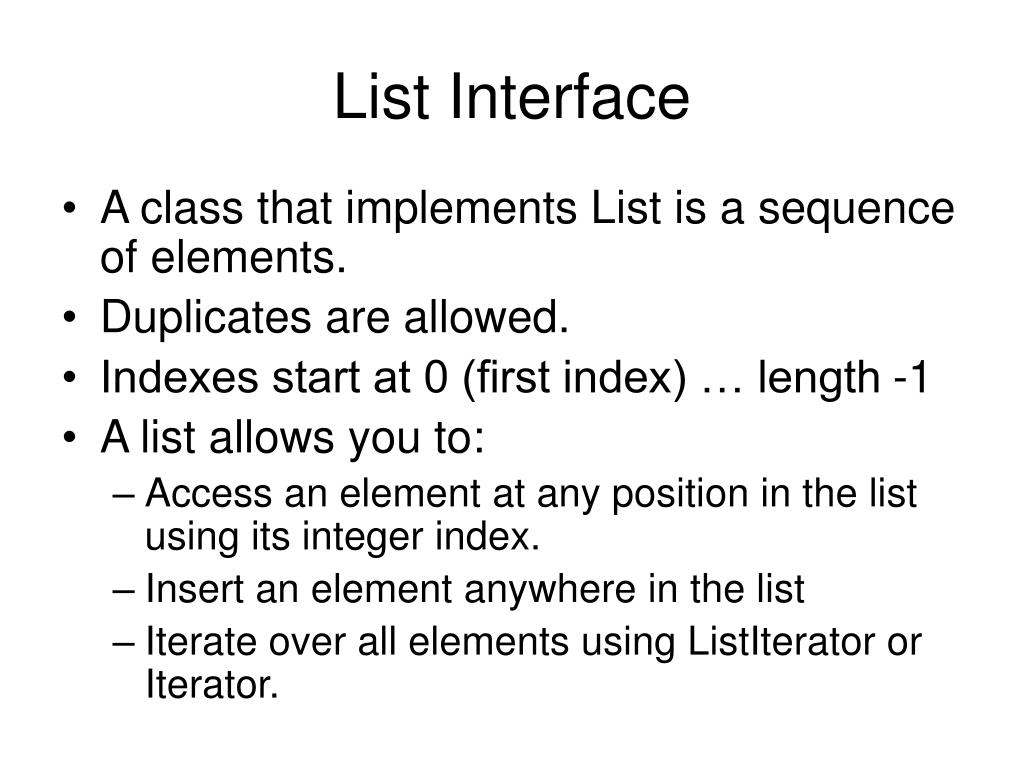 List Interface

• A class that implements List is a sequence of elements.
• Duplicates are allowed.
• Indexes start at 0 (first index) … length -1
• A list allows you to:
– Access an element at any position in the list using its integer index.
– Insert an element anywhere in the list
– Iterate over all elements using ListIterator or Iterator.